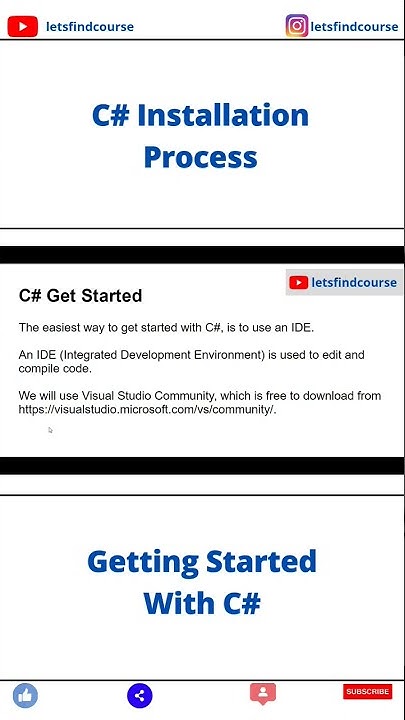 letsfindcourse

letsfindcourse

C# Installation Process

letsfindcourse

C# Get Started

The easiest way to get started with C#, is to use an IDE.

An IDE (Integrated Development Environment) is used to edit and compile code.

We will use Visual Studio Community, which is free to download from https://visualstudio.microsoft.com/vs/community/.

Getting Started With C#

SUBSCRIBE